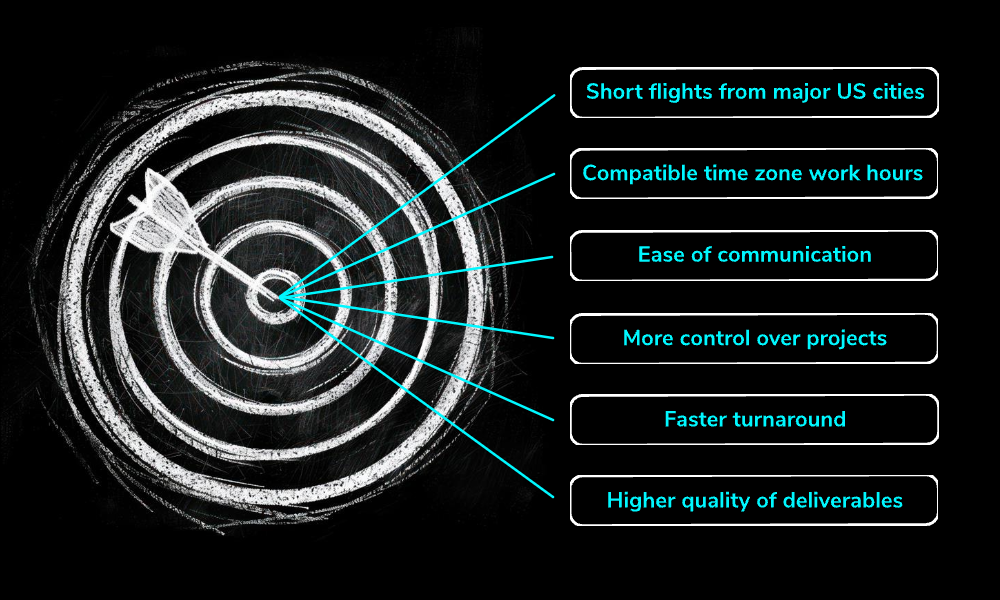 Short flights from major US cities

Compatible time zone work hours

Ease of communication

More control over projects

Faster turnaround

Higher quality of deliverables